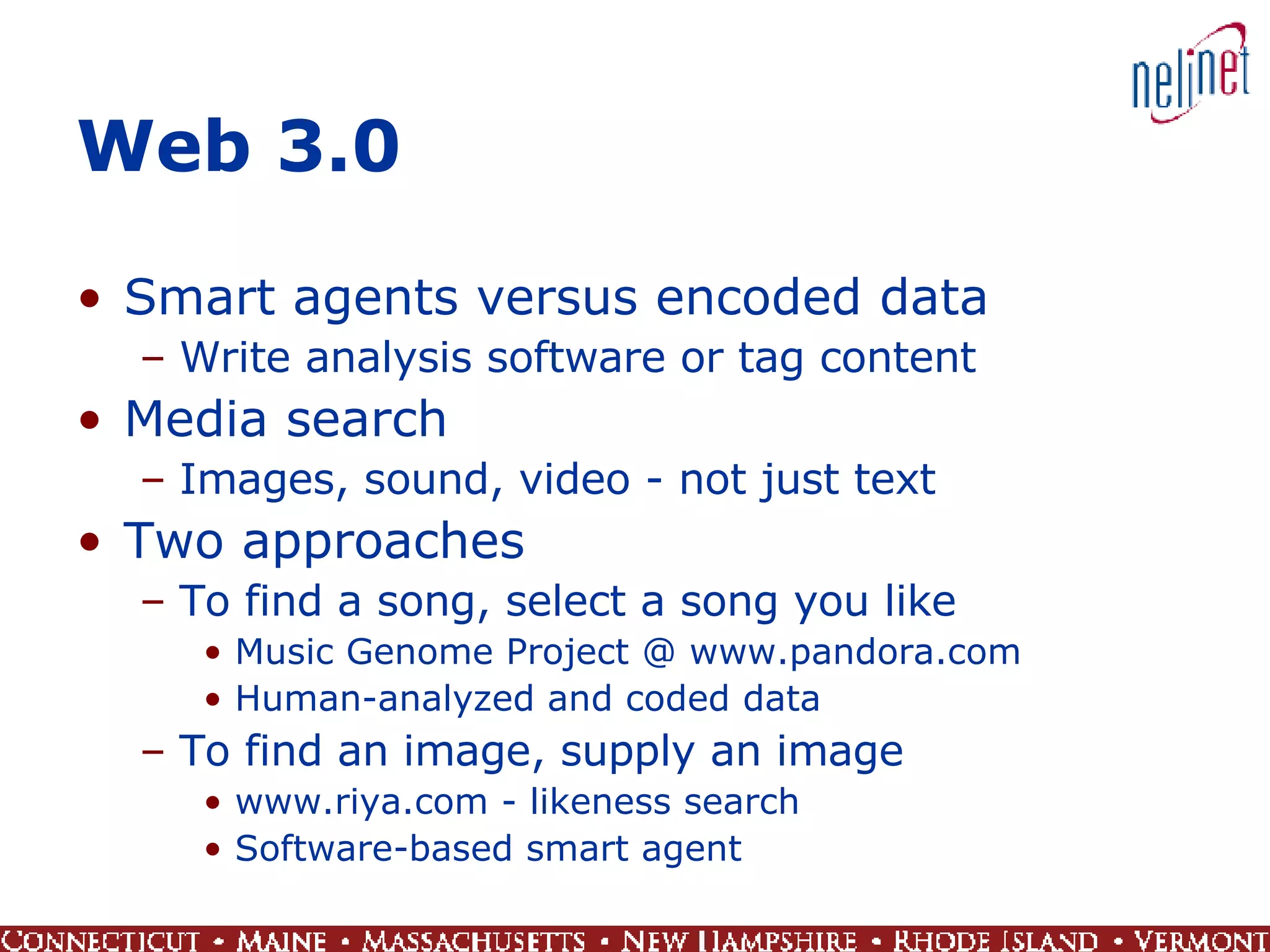 nelinet

Web 3.0

• Smart agents versus encoded data
  – Write analysis software or tag content
• Media search
  – Images, sound, video - not just text
• Two approaches
  – To find a song, select a song you like
    • Music Genome Project @ www.pandora.com
    • Human-analyzed and coded data
  – To find an image, supply an image
    • www.riya.com - likeness search
    • Software-based smart agent

CONNECTICUT • MAINE • MASSACHUSETTS • NEW HAMPSHIRE • RHODE ISLAND • VERMONT